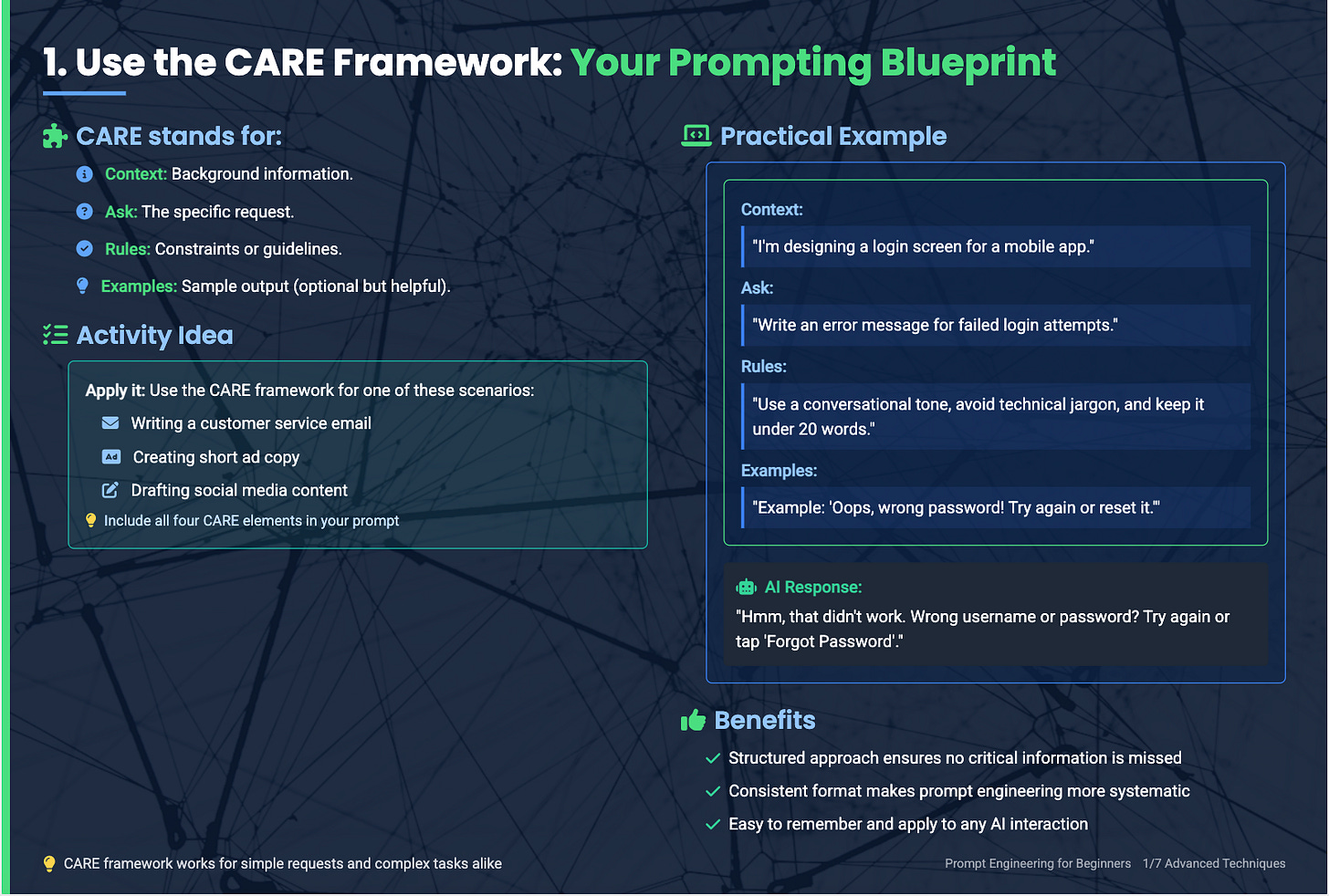 1. Use the CARE Framework: Your Prompting Blueprint

CARE stands for:

Context: Background information.

Ask: The specific request.

Rules: Constraints or guidelines.

Examples: Sample output (optional but helpful).

Activity Idea

Apply it: Use the CARE framework for one of these scenarios:

Writing a customer service email

Creating short ad copy

Drafting social media content

Include all four CARE elements in your prompt

Practical Example

Context:

"I'm designing a login screen for a mobile app."

Ask:

"Write an error message for failed login attempts."

Rules:

"Use a conversational tone, avoid technical jargon, and keep it under 20 words."

Examples:

"Example: 'Oops, wrong password! Try again or reset it.'"

AI Response:

"Hmm, that didn't work. Wrong username or password? Try again or tap 'Forgot Password'."

Benefits

Structured approach ensures no critical information is missed

Consistent format makes prompt engineering more systematic

Easy to remember and apply to any AI interaction

CARE framework works for simple requests and complex tasks alike

Prompt Engineering for Beginners 1/7 Advanced Techniques